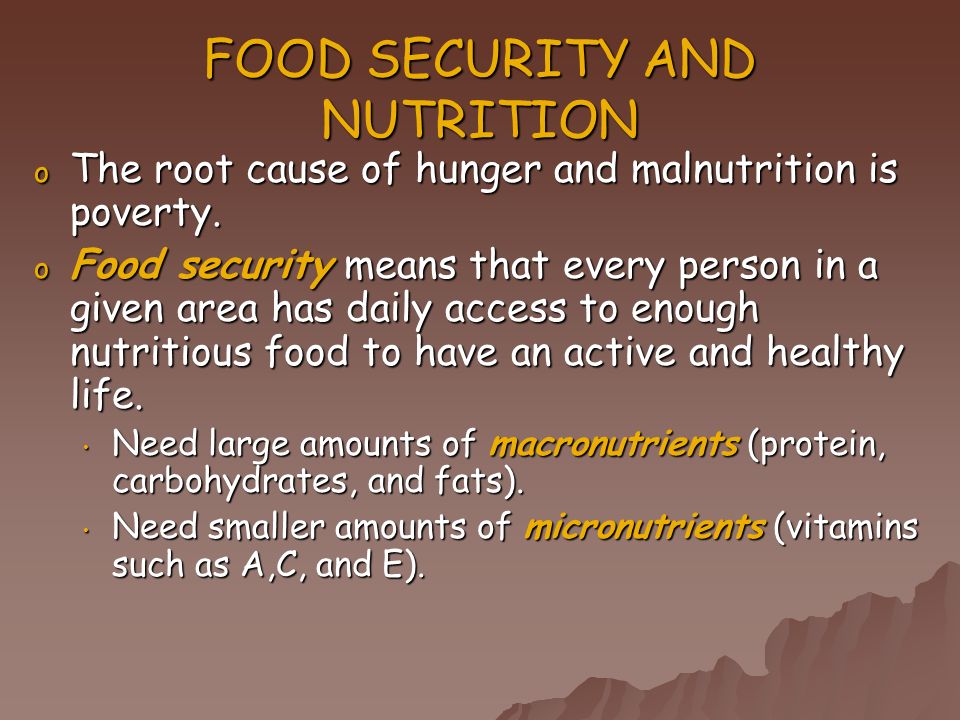 FOOD SECURITY AND NUTRITION

o The root cause of hunger and malnutrition is poverty.

o Food security means that every person in a given area has daily access to enough nutritious food to have an active and healthy life.

• Need large amounts of macronutrients (protein, carbohydrates, and fats).

• Need smaller amounts of micronutrients (vitamins such as A,C, and E).